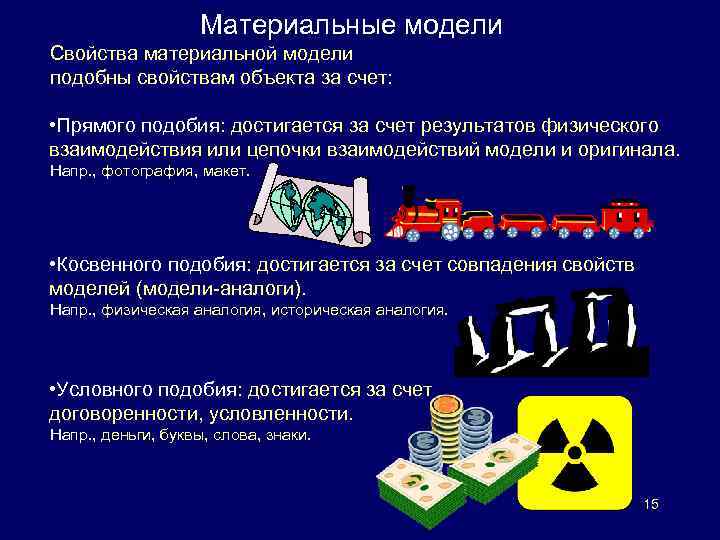 Материальные модели

Свойства материальной модели подобны свойствам объекта за счет:

•Прямого подобия: достигается за счет результатов физического взаимодействия или цепочки взаимодействий модели и оригинала.
Напр., фотография, макет.

•Косвенного подобия: достигается за счет совпадения свойств моделей (модели-аналоги).
Напр., физическая аналогия, историческая аналогия.

•Условного подобия: достигается за счет договоренности, условленности.
Напр., деньги, буквы, слова, знаки.

15